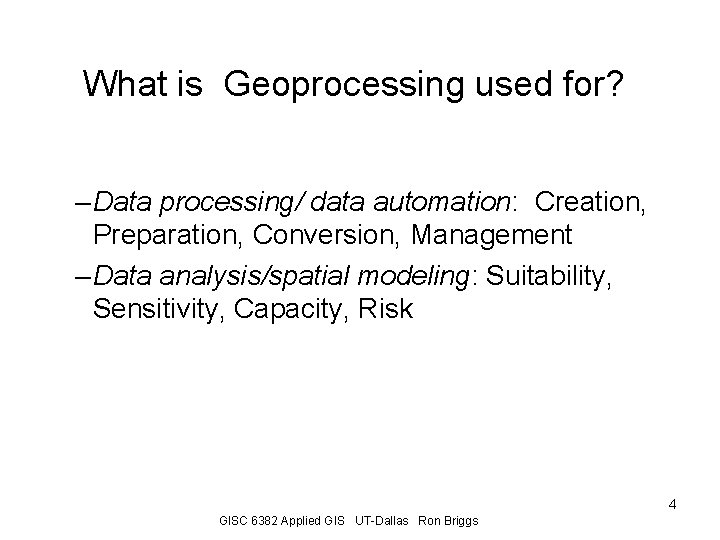 What is Geoprocessing used for?

–Data processing/ data automation: Creation, Preparation, Conversion, Management

–Data analysis/spatial modeling: Suitability, Sensitivity, Capacity, Risk

4

GISC 6382 Applied GIS UT-Dallas Ron Briggs